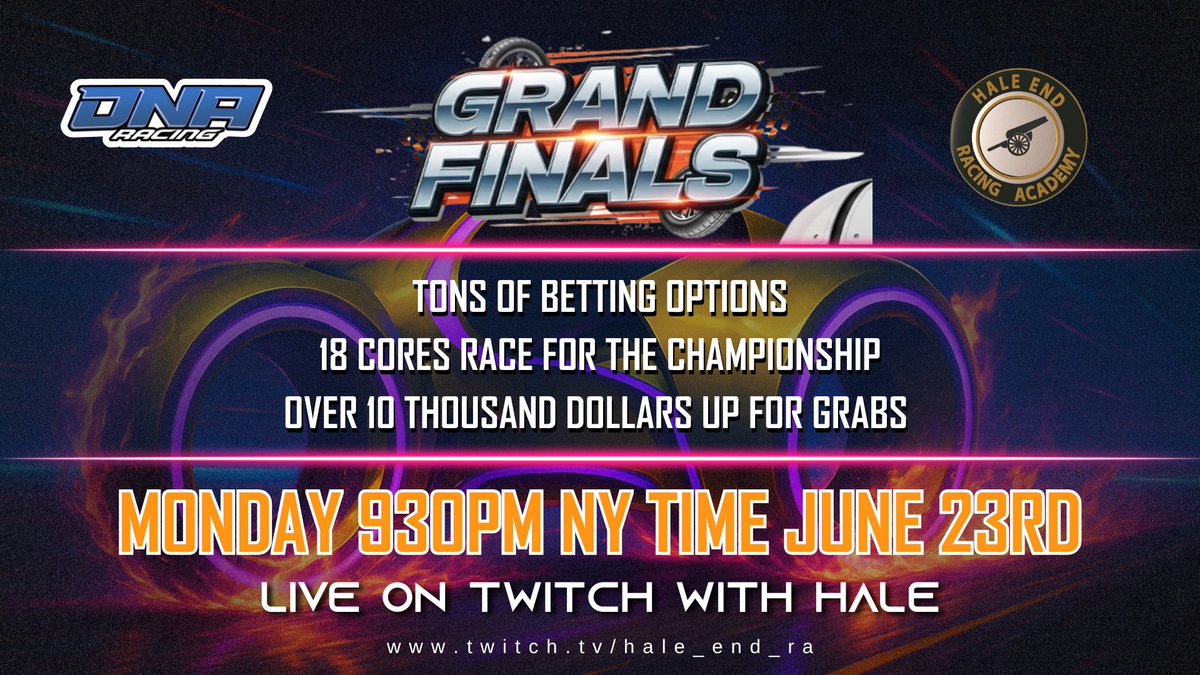 DNA RACING

GRAND FINALS

HALE END RACING ACADEMY

TONS OF BETTING OPTIONS
18 CORES RACE FOR THE CHAMPIONSHIP
OVER 10 THOUSAND DOLLARS UP FOR GRABS

MONDAY 930PM NY TIME JUNE 23RD

LIVE ON TWITCH WITH HALE

www.twitch.tv/hale_end_ra